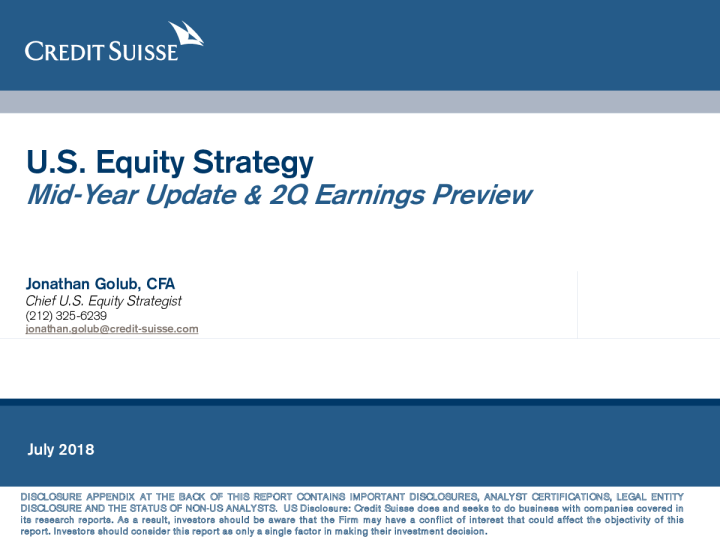 CREDIT SUISSE

U.S. Equity Strategy
Mid-Year Update & 2Q Earnings Preview

Jonathan Golub, CFA
Chief U.S. Equity Strategist
(212) 325-6239
jonathan.golub@credit-suisse.com

July 2018

DISCLOSURE APPENDIX AT THE BACK OF THIS REPORT CONTAINS IMPORTANT DISCLOSURES, ANALYST CERTIFICATIONS, LEGAL ENTITY DISCLOSURE AND THE STATUS OF NON-US ANALYSTS. US Disclosure: Credit Suisse does and seeks to do business with companies covered in its research reports. As a result, investors should be aware that the Firm may have a conflict of interest that could affect the objectivity of this report. Investors should consider this report as only a single factor in making their investment decision.